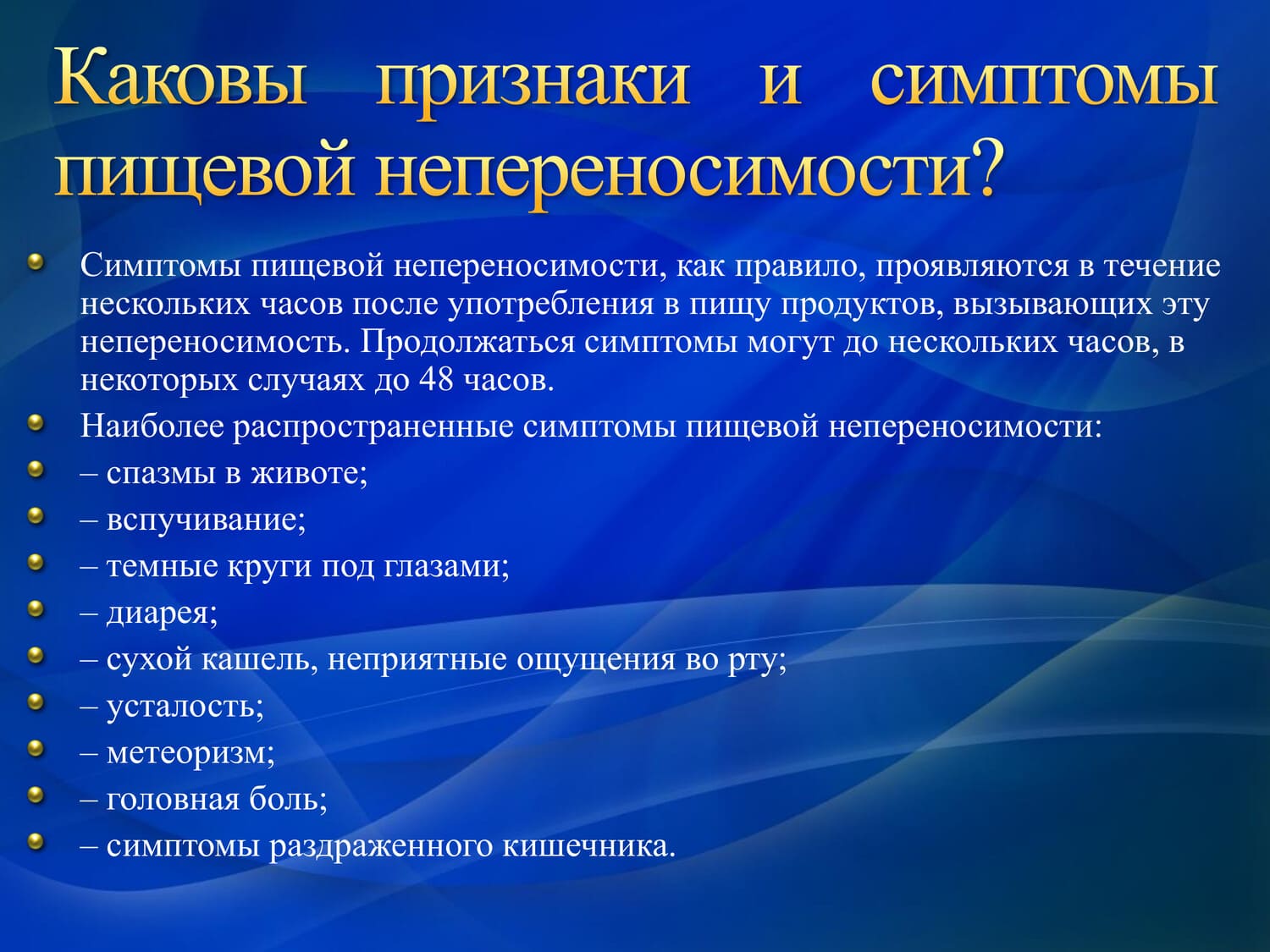 Каковы признаки и симптомы пищевой непереносимости?

Симптомы пищевой непереносимости, как правило, проявляются в течение нескольких часов после употребления в пищу продуктов, вызывающих эту непереносимость. Продолжаться симптомы могут до нескольких часов, в некоторых случаях до 48 часов.

Наиболее распространенные симптомы пищевой непереносимости:

– спазмы в животе;

– вспучивание;

– темные круги под глазами;

– диарея;

– сухой кашель, неприятные ощущения во рту;

– усталость;

– метеоризм;

– головная боль;

– симптомы раздраженного кишечника.